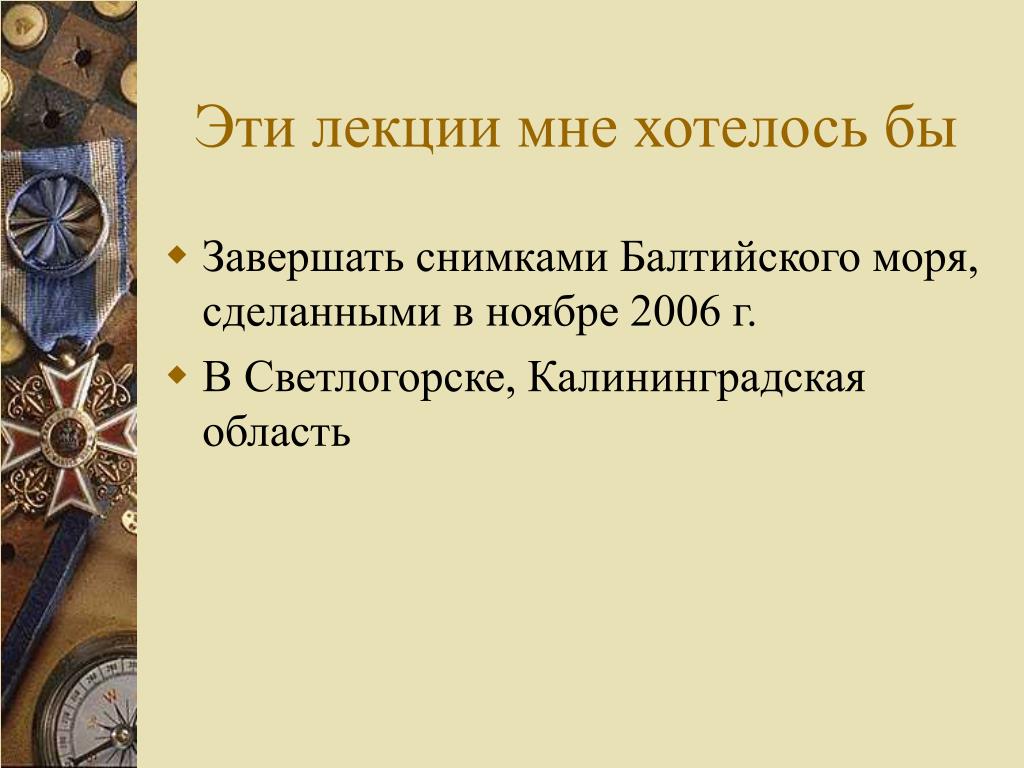 Эти лекции мне хотелось бы

Завершать снимками Балтийского моря, сделанными в ноябре 2006 г.

В Светлогорске, Калининградская область